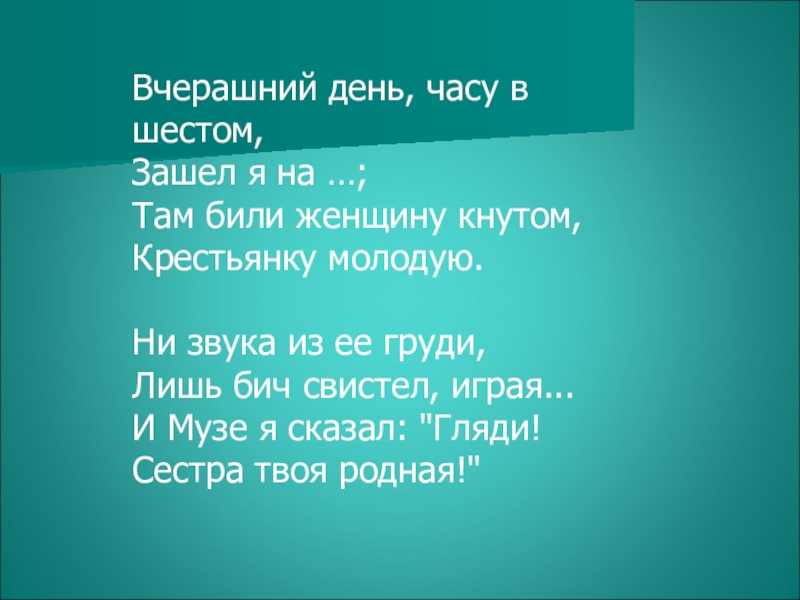 Вчерашний день, часу в шестом,
Зашел я на …;
Там били женщину кнутом,
Крестьянку молодую.

Ни звука из ее груди,
Лишь бич свистел, играя...
И Музе я сказал: "Гляди!
Сестра твоя родная!"